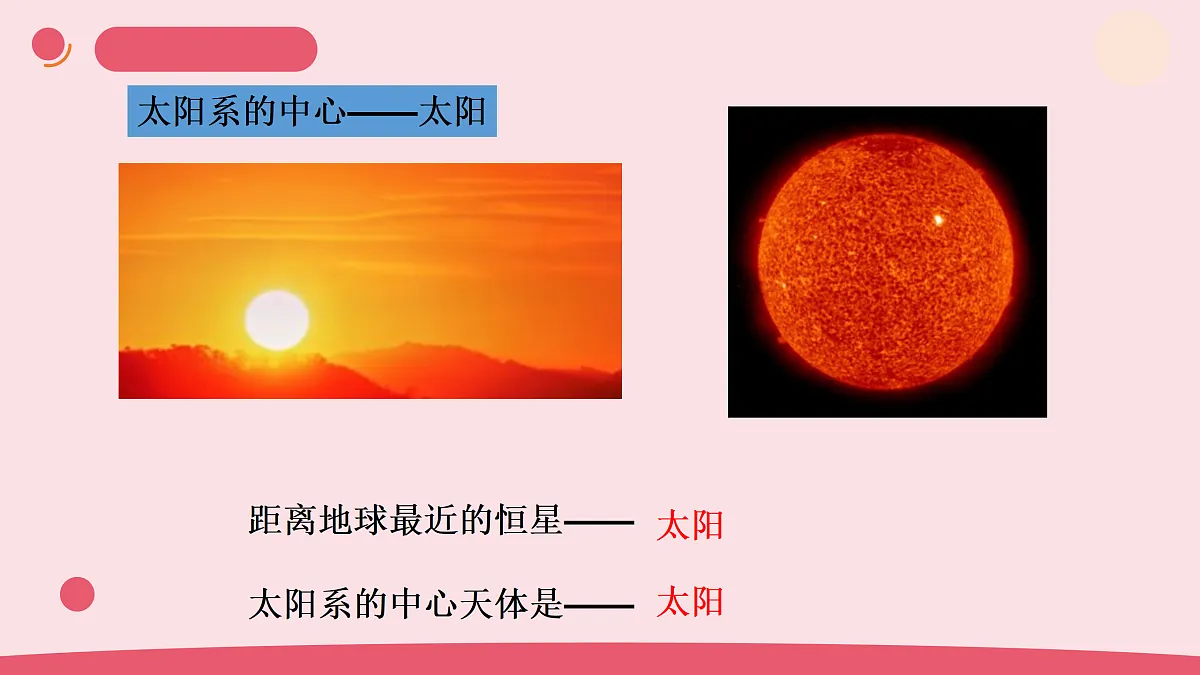 太阳系的中心——太阳

距离地球最近的恒星—— 太阳

太阳系的中心天体是—— 太阳